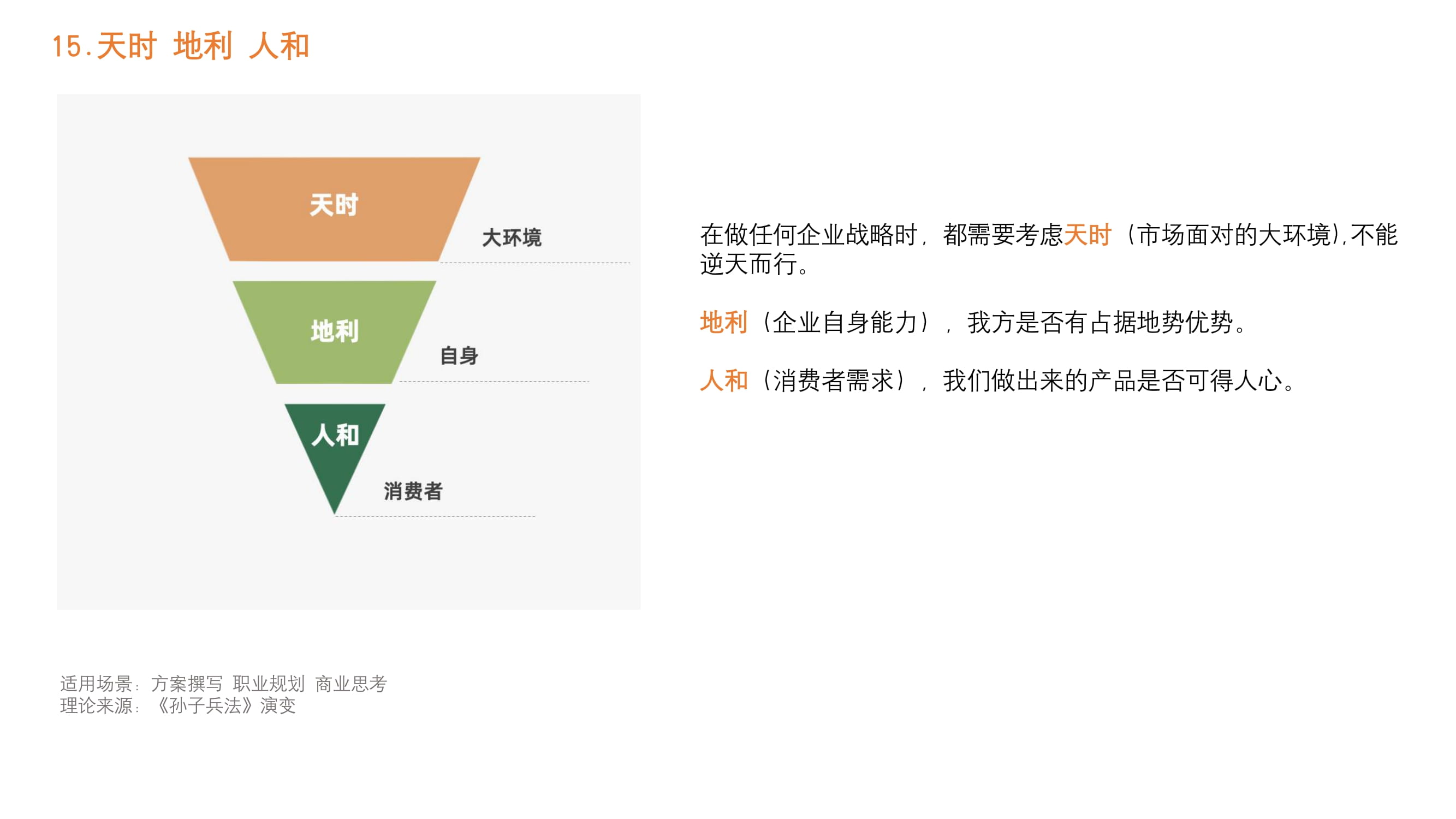 15.天时 地利 人和

天时

大环境

地利

自身

人和

消费者

在做任何企业战略时，都需要考虑天时（市场面对的大环境),不能逆天而行。

地利（企业自身能力），我方是否有占据地势优势。

人和（消费者需求），我们做出来的产品是否可得人心。

适用场景：方案撰写 职业规划 商业思考
理论来源：《孙子兵法》演变